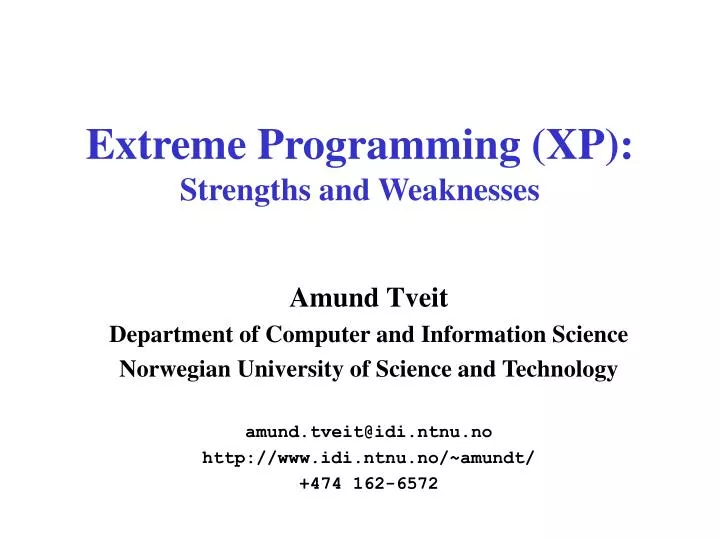 Extreme Programming (XP):
Strengths and Weaknesses

Amund Tveit
Department of Computer and Information Science
Norwegian University of Science and Technology

amund.tveit@idi.ntnu.no
http://www.idi.ntnu.no/~amundt/
+474 162-6572